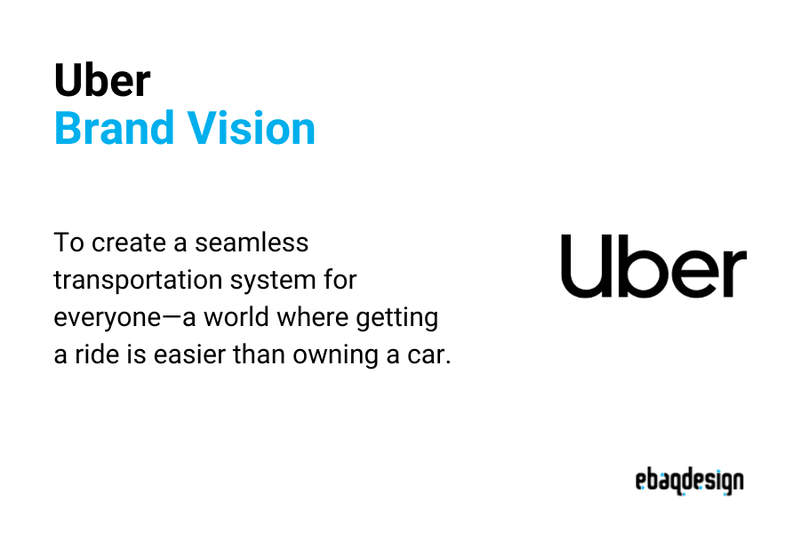 Uber
Brand Vision

To create a seamless transportation system for everyone—a world where getting a ride is easier than owning a car.

Uber

ebaqdesign